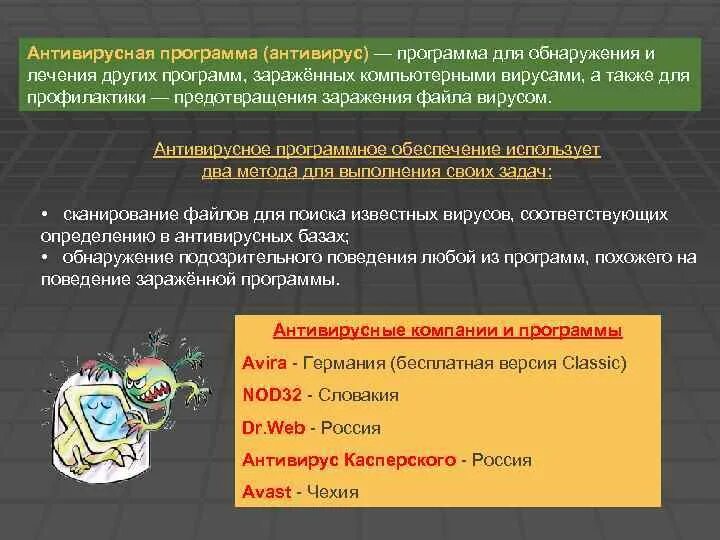 Антивирусная программа (антивирус) — программа для обнаружения и лечения других программ, заражённых компьютерными вирусами, а также для профилактики — предотвращения заражения файла вирусом.

Антивирусное программное обеспечение использует два метода для выполнения своих задач:

• сканирование файлов для поиска известных вирусов, соответствующих определению в антивирусных базах;
• обнаружение подозрительного поведения любой из программ, похожего на поведение заражённой программы.

Антивирусные компании и программы

Avira - Германия (бесплатная версия Classic)

NOD32 - Словакия

Dr.Web - Россия

Антивирус Касперского - Россия

Avast - Чехия